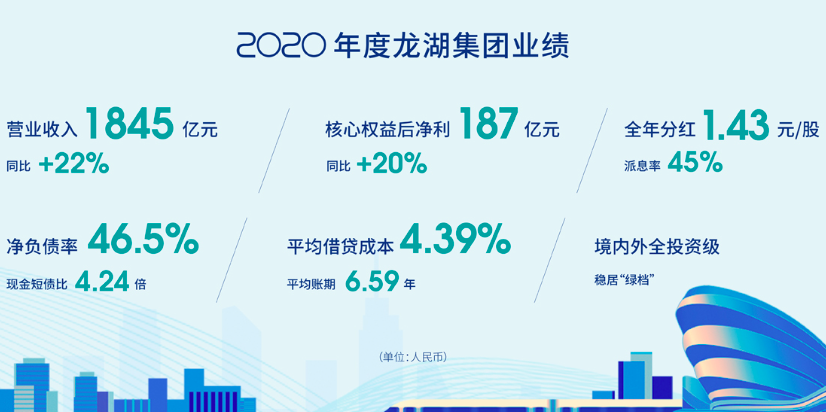 2020 年度龙湖集团业绩

营业收入 1845 亿元
同比 +22%

核心权益后净利 187 亿元
同比 +20%

全年分红 1.43 元/股
派息率 45%

净负债率 46.5%
现金短债比 4.24 倍

平均借贷成本 4.39%
平均账期 6.59 年

境内外全投资级
稳居“绿档”

(单位：人民币)